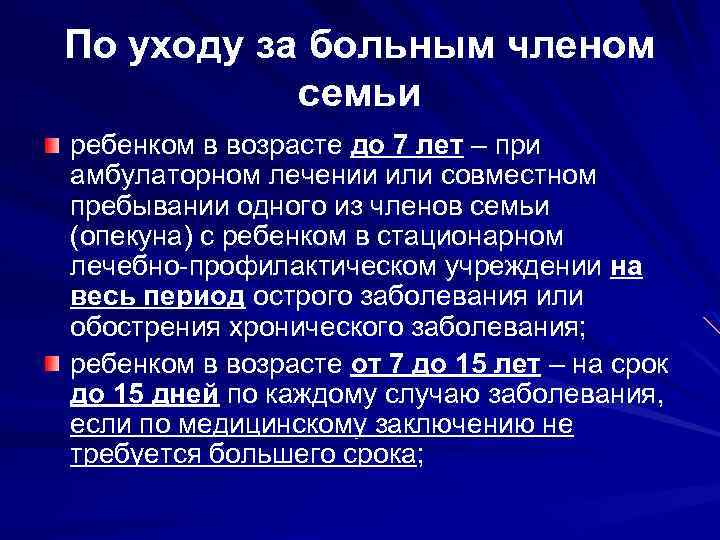 По уходу за больным членом семьи

ребенком в возрасте до 7 лет – при амбулаторном лечении или совместном пребывании одного из членов семьи (опекуна) с ребенком в стационарном лечебно-профилактическом учреждении на весь период острого заболевания или обострения хронического заболевания;

ребенком в возрасте от 7 до 15 лет – на срок до 15 дней по каждому случаю заболевания, если по медицинскому заключению не требуется большего срока;